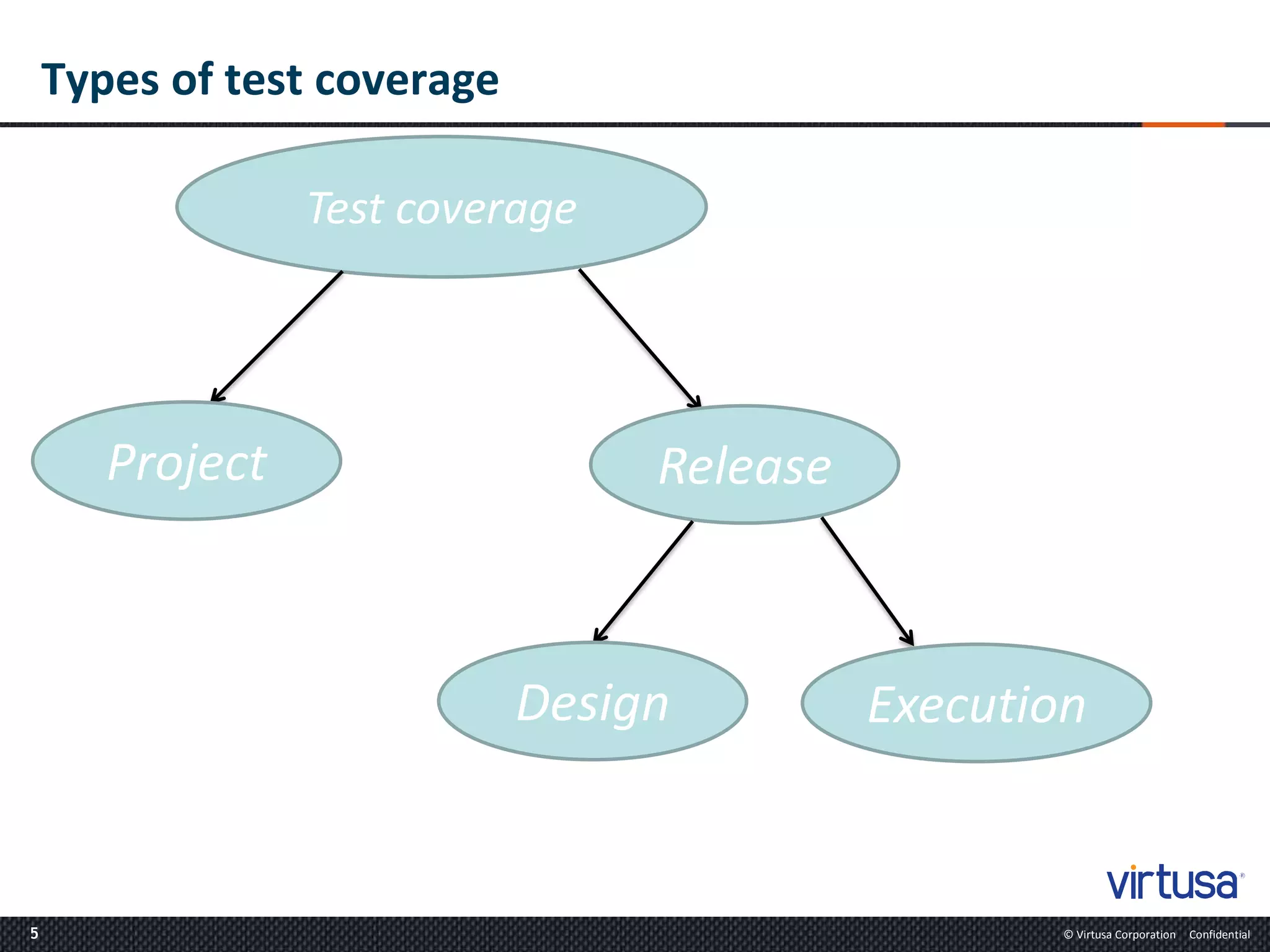 Types of test coverage

Test coverage

Project

Release

Design

Execution

virtusa®

5

© Virtusa Corporation Confidential